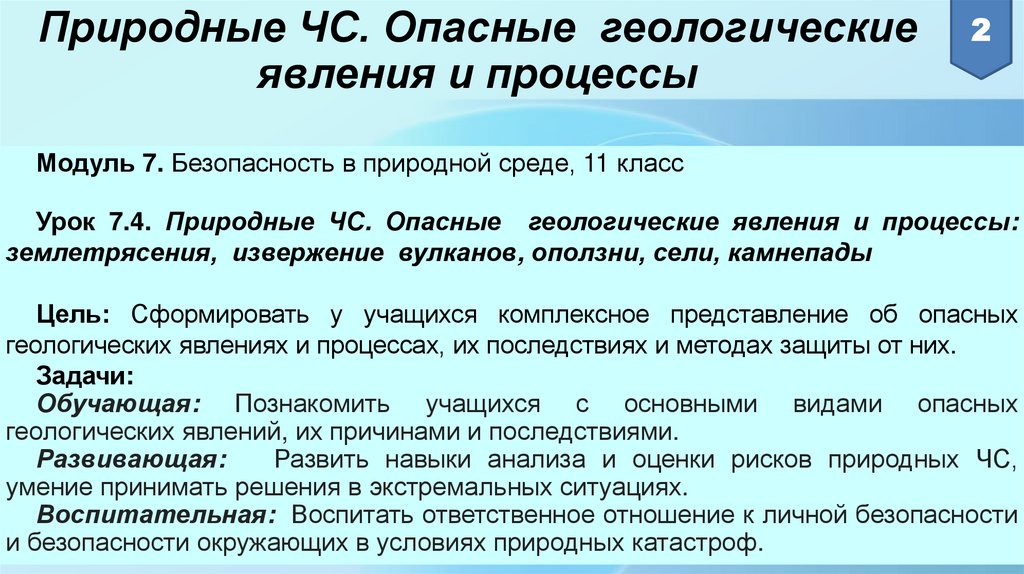 Природные ЧС. Опасные геологические явления и процессы

2

Модуль 7. Безопасность в природной среде, 11 класс

Урок 7.4. Природные ЧС. Опасные геологические явления и процессы: землетрясения, извержение вулканов, оползни, сели, камнепады

Цель: Сформировать у учащихся комплексное представление об опасных геологических явлениях и процессах, их последствиях и методах защиты от них.

Задачи:
Обучающая: Познакомить учащихся с основными видами опасных геологических явлений, их причинами и последствиями.
Развивающая: Развить навыки анализа и оценки рисков природных ЧС, умение принимать решения в экстремальных ситуациях.
Воспитательная: Воспитать ответственное отношение к личной безопасности и безопасности окружающих в условиях природных катастроф.